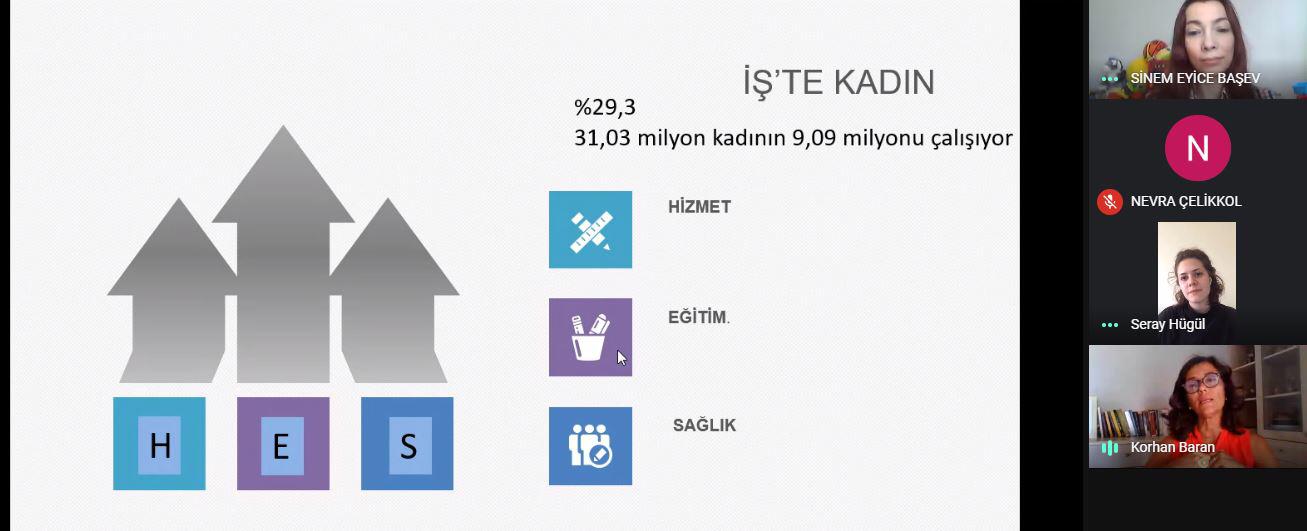 İŞ'TE KADIN

%29,3
31,03 milyon kadının 9,09 milyonu çalışıyor

HİZMET

EĞİTİM.

SAĞLIK

H E S

SİNEM EYİCE BAŞEV

N

NEVRA ÇELİKKOL

Seray Hügül

Korhan Baran